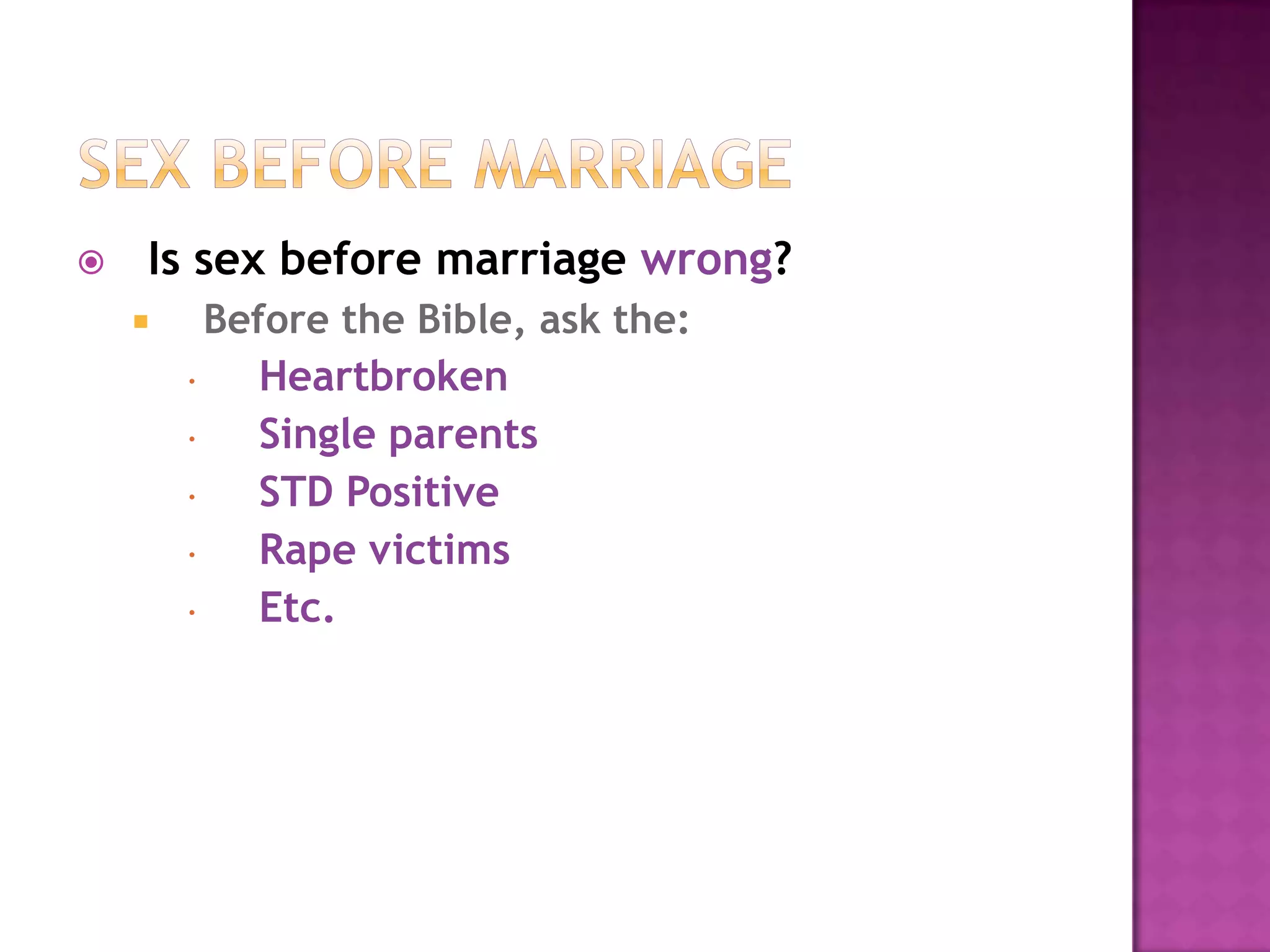 SEX BEFORE MARRIAGE

Is sex before marriage wrong?

Before the Bible, ask the:

Heartbroken

Single parents

STD Positive

Rape victims

Etc.